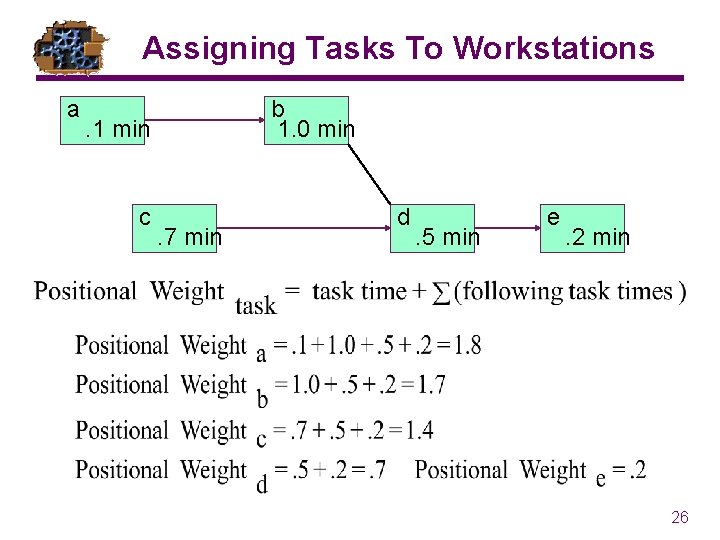 Assigning Tasks To Workstations

a
.1 min

b
1.0 min

c
.7 min

d
.5 min

e
.2 min

$\text{Positional Weight}_{\text{task}} = \text{task time} + \sum(\text{following task times})$

$\text{Positional Weight}_{a} = .1 + 1.0 + .5 + .2 = 1.8$

$\text{Positional Weight}_{b} = 1.0 + .5 + .2 = 1.7$

$\text{Positional Weight}_{c} = .7 + .5 + .2 = 1.4$

$\text{Positional Weight}_{d} = .5 + .2 = .7$ $\text{Positional Weight}_{e} = .2$

26